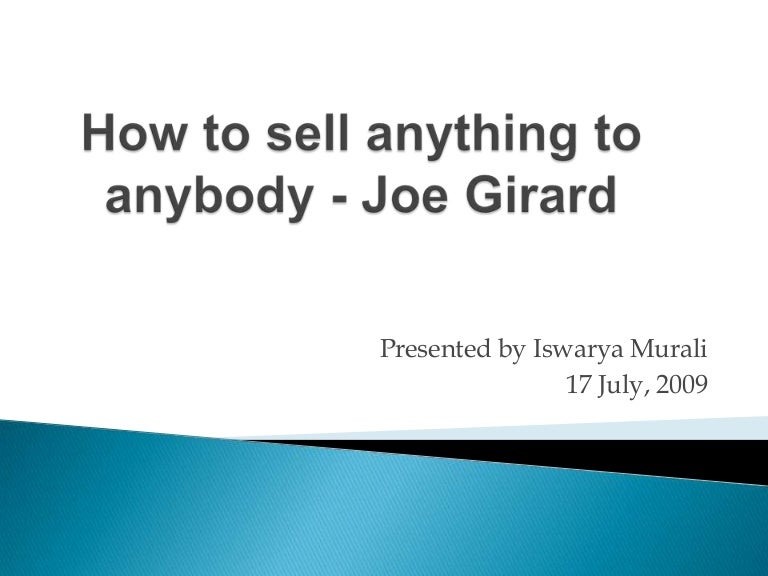 How to sell anything to anybody - Joe Girard

Presented by Iswarya Murali
17 July, 2009